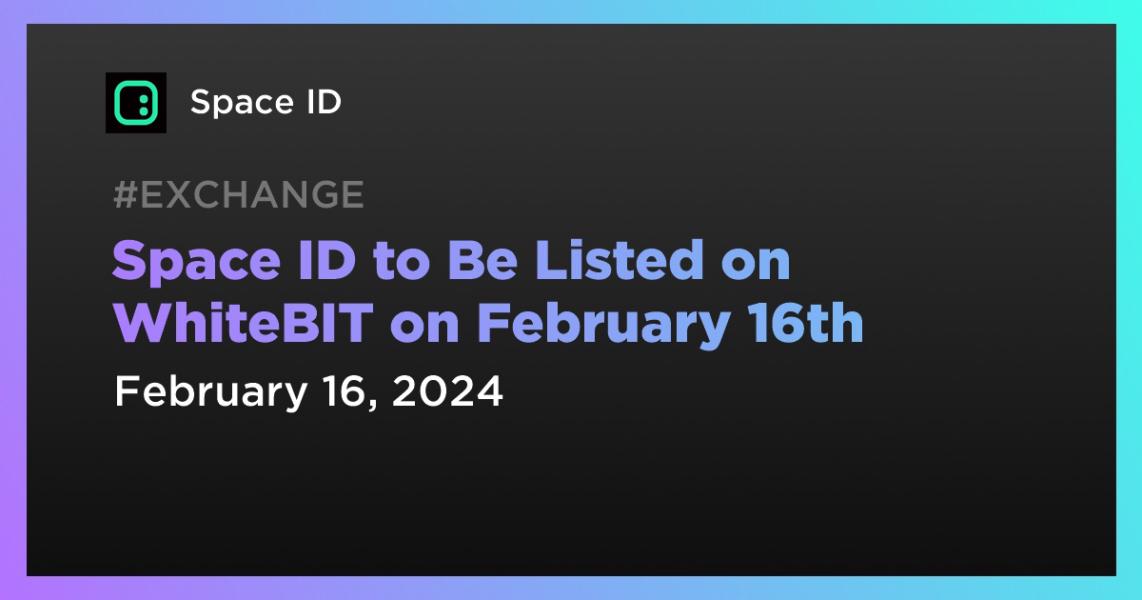 Space ID

#EXCHANGE

Space ID to Be Listed on WhiteBIT on February 16th

February 16, 2024